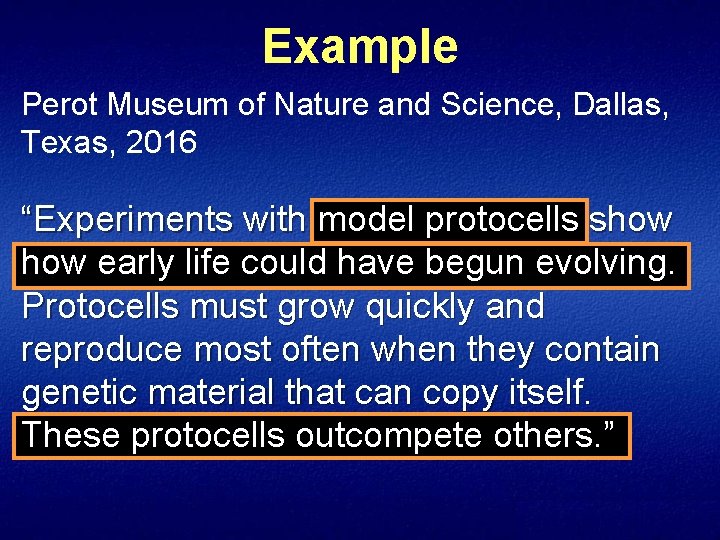 Example

Perot Museum of Nature and Science, Dallas, Texas, 2016

“Experiments with model protocells show how early life could have begun evolving. Protocells must grow quickly and reproduce most often when they contain genetic material that can copy itself. These protocells outcompete others.”